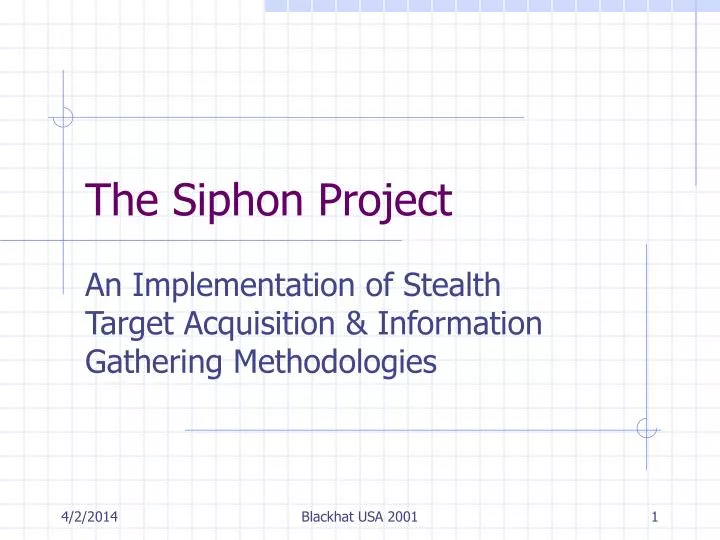 The Siphon Project

An Implementation of Stealth Target Acquisition & Information Gathering Methodologies

4/2/2014

Blackhat USA 2001

1